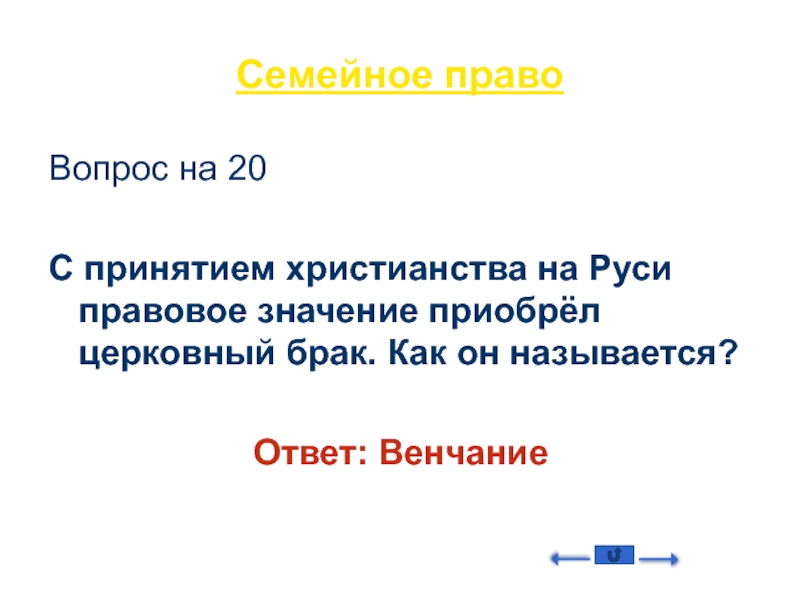 Семейное право

Вопрос на 20

С принятием христианства на Руси правовое значение приобрёл церковный брак. Как он называется?

Ответ: Венчание